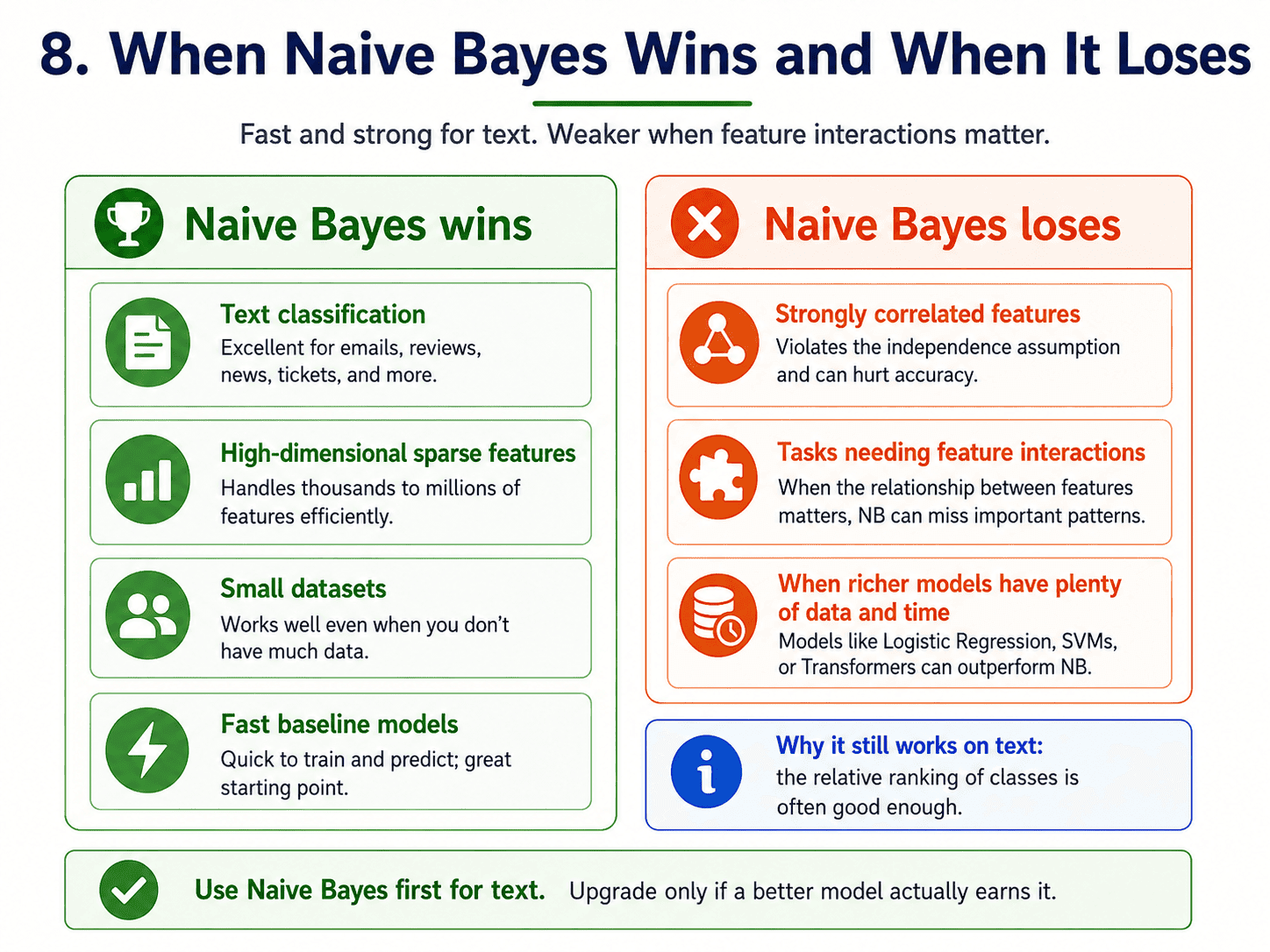 8. When Naive Bayes Wins and When It Loses

Fast and strong for text. Weaker when feature interactions matter.

Naive Bayes wins

Text classification
Excellent for emails, reviews, news, tickets, and more.

High-dimensional sparse features
Handles thousands to millions of features efficiently.

Small datasets
Works well even when you don't have much data.

Fast baseline models
Quick to train and predict; great starting point.

Naive Bayes loses

Strongly correlated features
Violates the independence assumption and can hurt accuracy.

Tasks needing feature interactions
When the relationship between features matters, NB can miss important patterns.

When richer models have plenty of data and time
Models like Logistic Regression, SVMs, or Transformers can outperform NB.

Why it still works on text:
the relative ranking of classes is often good enough.

Use Naive Bayes first for text. Upgrade only if a better model actually earns it.